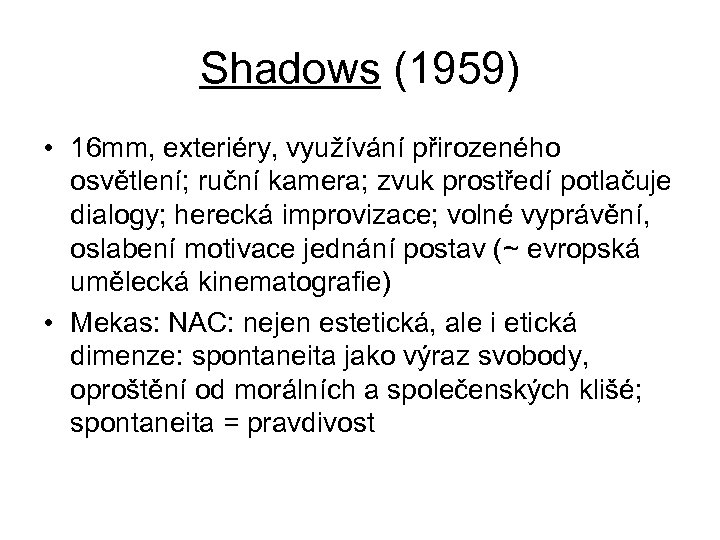 Shadows (1959)

• 16mm, exteriéry, využívání přirozeného osvětlení; ruční kamera; zvuk prostředí potlačuje dialogy; herecká improvizace; volné vyprávění, oslabení motivace jednání postav (~ evropská umělecká kinematografie)

• Mekas: NAC: nejen estetická, ale i etická dimenze: spontaneita jako výraz svobody, oproštění od morálních a společenských klišé; spontaneita = pravdivost